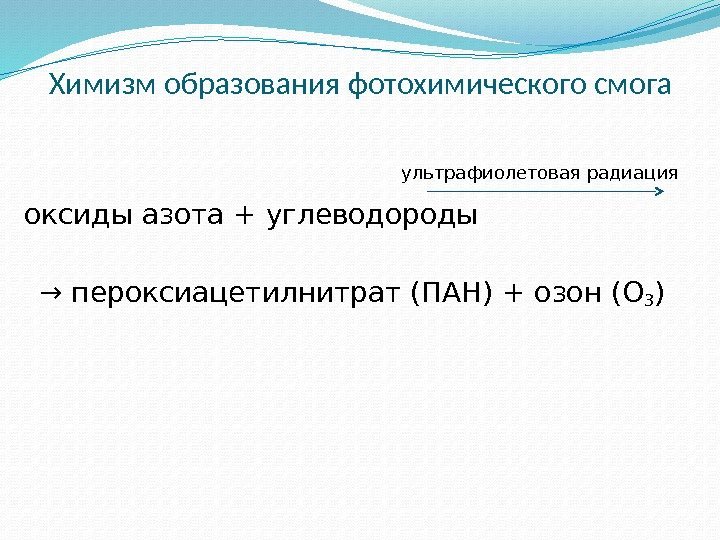 Химизм образования фотохимического смога

ультрафиолетовая радиация

оксиды азота + углеводороды

→ пероксиацетилнитрат (ПАН) + озон ($O_3$)